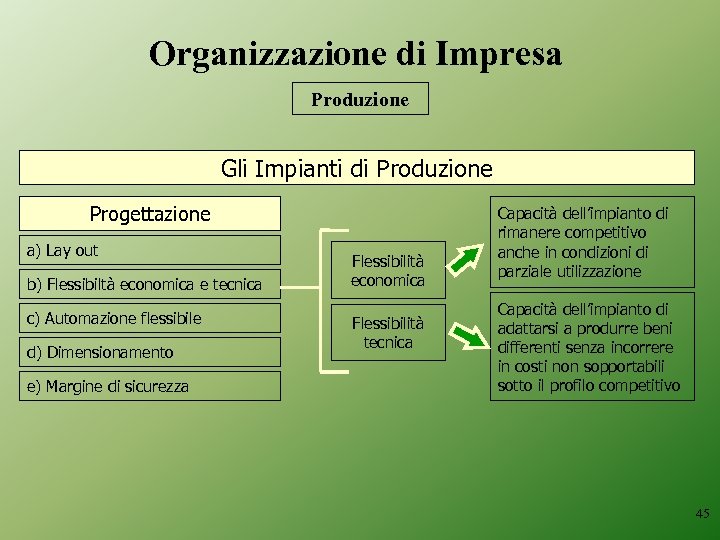 Organizzazione di Impresa

Produzione

Gli Impianti di Produzione

Progettazione

a) Lay out

b) Flessibiltà economica e tecnica

c) Automazione flessibile

d) Dimensionamento

e) Margine di sicurezza

Flessibilità economica

Flessibilità tecnica

Capacità dell'impianto di rimanere competitivo anche in condizioni di parziale utilizzazione

Capacità dell'impianto di adattarsi a produrre beni differenti senza incorrere in costi non sopportabili sotto il profilo competitivo

45